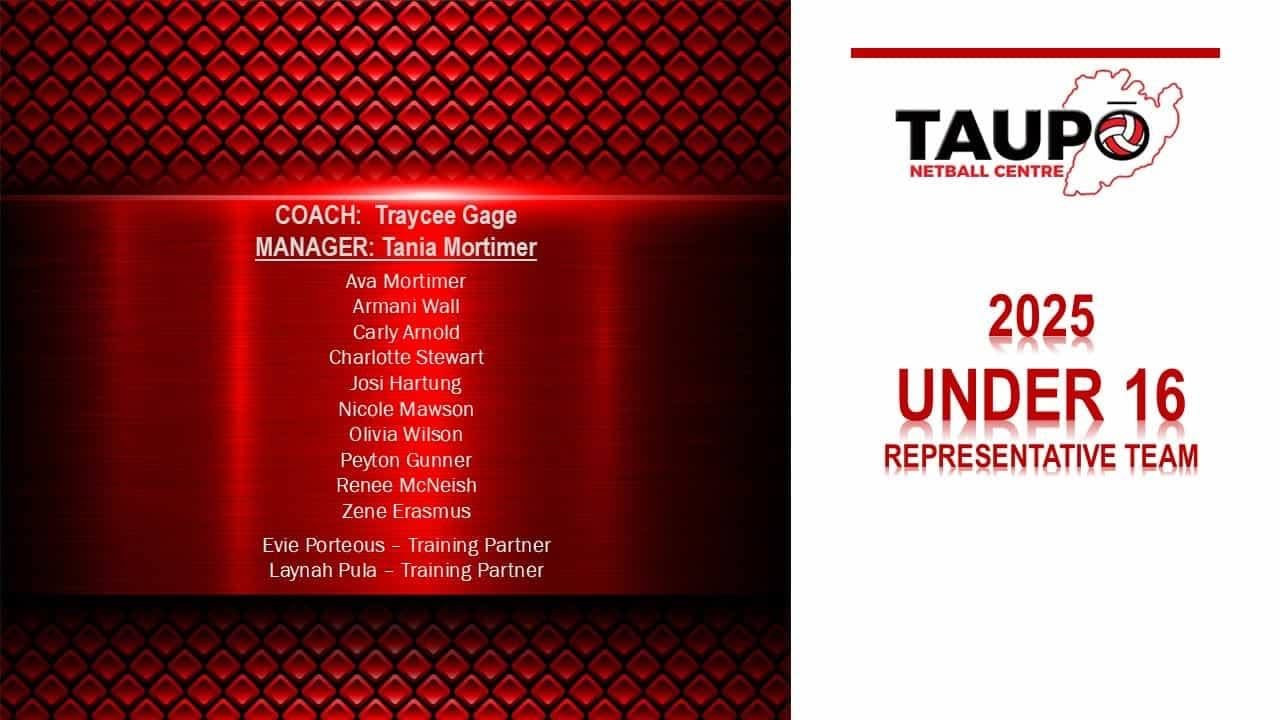 COACH: Traycee Gage
MANAGER: Tania Mortimer

Ava Mortimer
Armani Wall
Carly Arnold
Charlotte Stewart
Josi Hartung
Nicole Mawson
Olivia Wilson
Peyton Gunner
Renee McNeish
Zene Erasmus

Evie Porteous – Training Partner
Laynah Pula – Training Partner

TAUPŌ
NETBALL CENTRE

2025
UNDER 16
REPRESENTATIVE TEAM